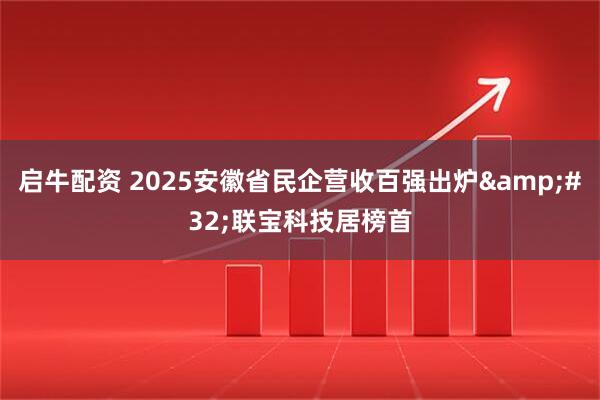 启牛配资 2025安徽省民企营收百强出炉&amp;#32;联宝科技居榜首